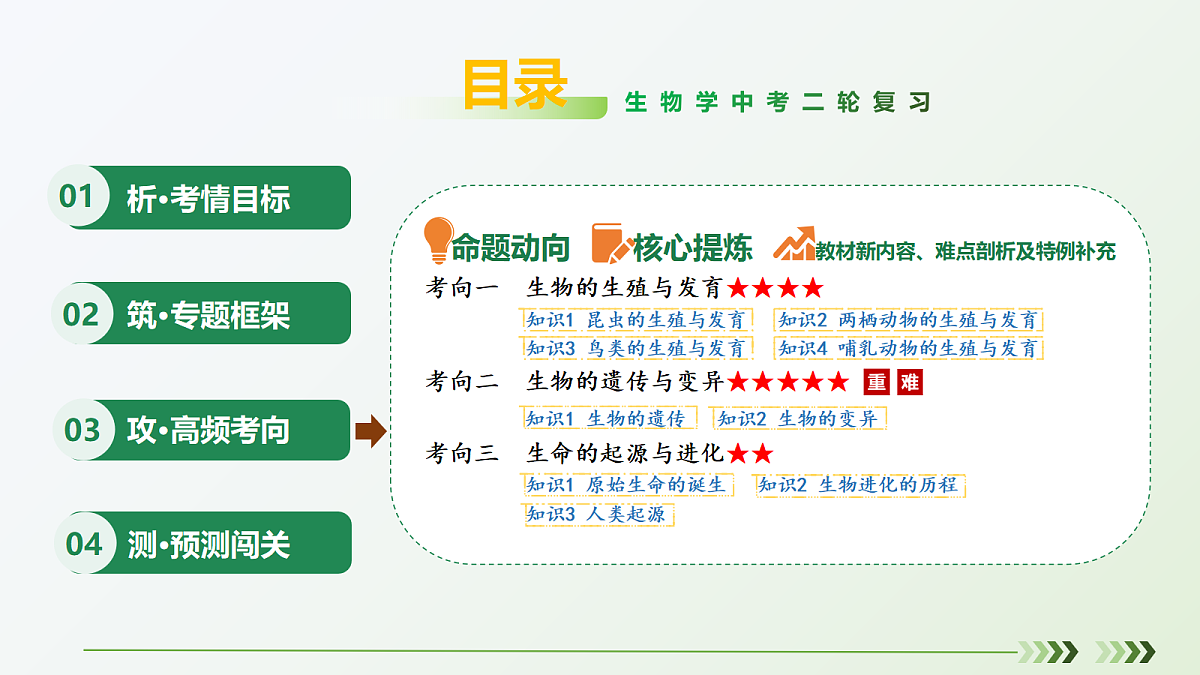 目录 生物学中考二轮复习

01 析•考情目标

02 筑•专题框架

03 攻•高频考向

04 测•预测闯关

命题动向 核心提炼 教材新内容、难点剖析及特例补充

考向一 生物的生殖与发育★★★★

知识1 昆虫的生殖与发育
知识2 两栖动物的生殖与发育
知识3 鸟类的生殖与发育
知识4 哺乳动物的生殖与发育

考向二 生物的遗传与变异★★★★★ 重 难

知识1 生物的遗传
知识2 生物的变异

考向三 生命的起源与进化★★

知识1 原始生命的诞生
知识2 生物进化的历程
知识3 人类起源